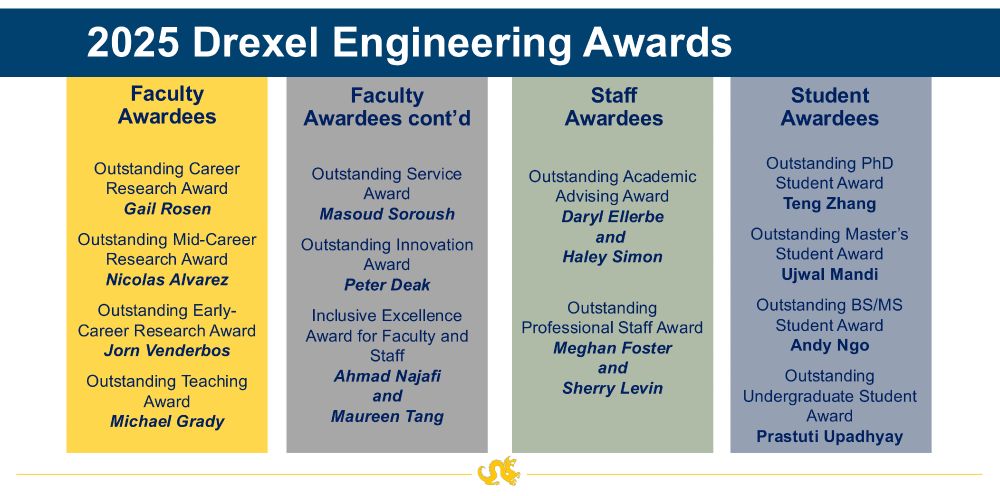 2025 Drexel Engineering Awards

Faculty Awardees

Outstanding Career Research Award
Gail Rosen

Outstanding Mid-Career Research Award
Nicolas Alvarez

Outstanding Early-Career Research Award
Jorn Venderbos

Outstanding Teaching Award
Michael Grady

Faculty Awardees cont'd

Outstanding Service Award
Masoud Soroush

Outstanding Innovation Award
Peter Deak

Inclusive Excellence Award for Faculty and Staff
Ahmad Najafi and Maureen Tang

Staff Awardees

Outstanding Academic Advising Award
Daryl Ellerbe and Haley Simon

Outstanding Professional Staff Award
Meghan Foster and Sherry Levin

Student Awardees

Outstanding PhD Student Award
Teng Zhang

Outstanding Master's Student Award
Ujwal Mandi

Outstanding BS/MS Student Award
Andy Ngo

Outstanding Undergraduate Student Award
Prastuti Upadhyay